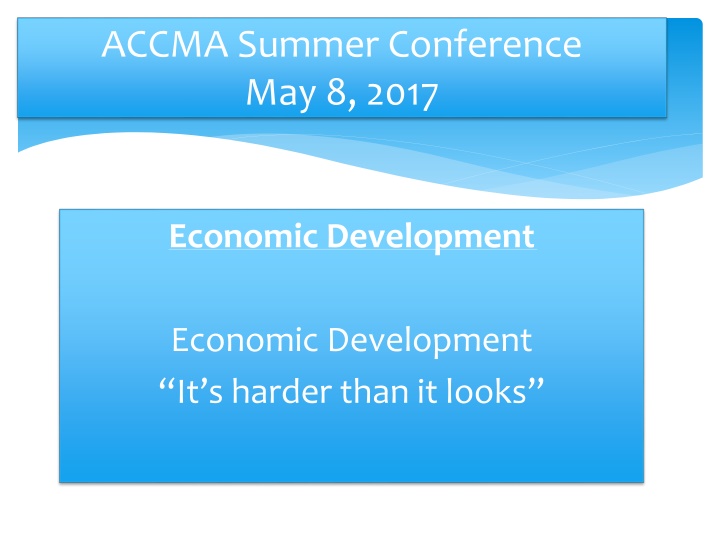 ACCMA Summer Conference
May 8, 2017

Economic Development

Economic Development
“It’s harder than it looks”